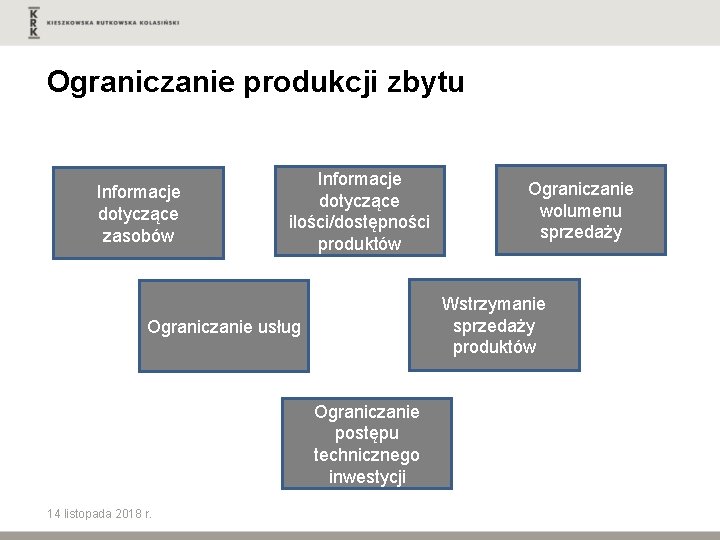 KRK KIESZKOWSKA RUTKOWSKA KOLASIŃSKI

Ograniczanie produkcji zbytu

Informacje dotyczące zasobów

Informacje dotyczące ilości/dostępności produktów

Ograniczanie wolumenu sprzedaży

Ograniczanie usług

Wstrzymanie sprzedaży produktów

Ograniczanie postępu technicznego inwestycji

14 listopada 2018 r.